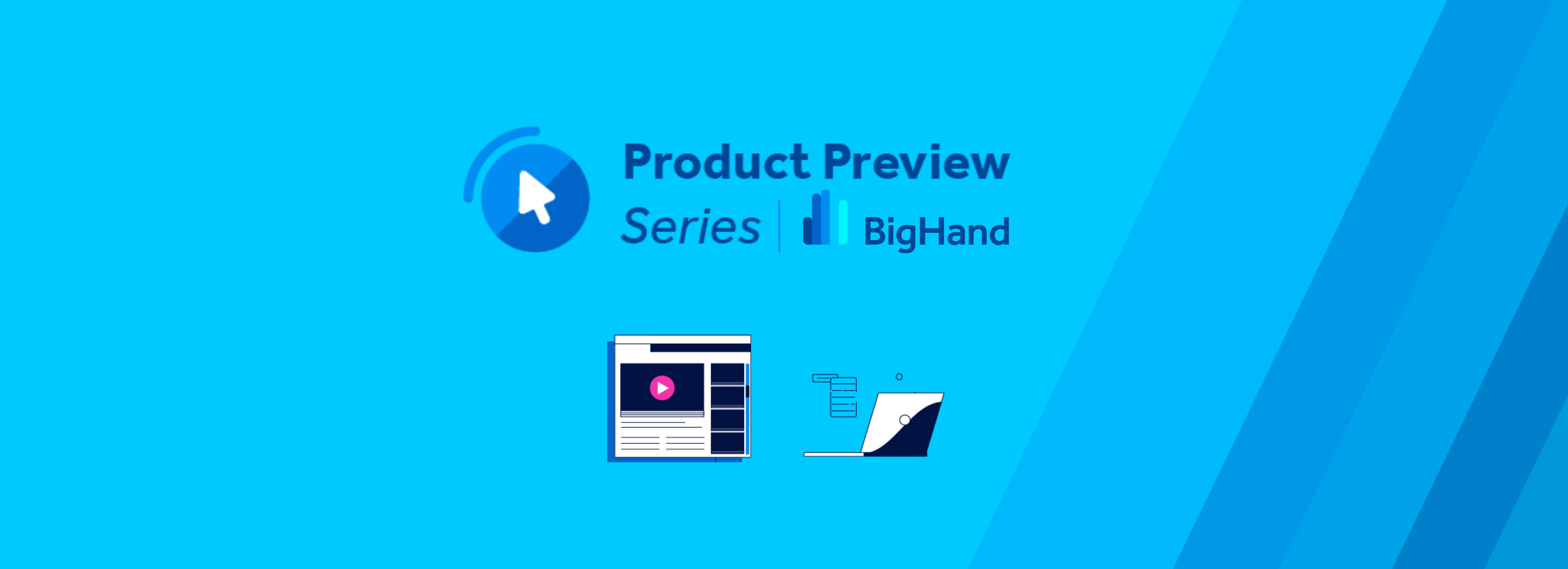 Product Preview
Series | BigHand